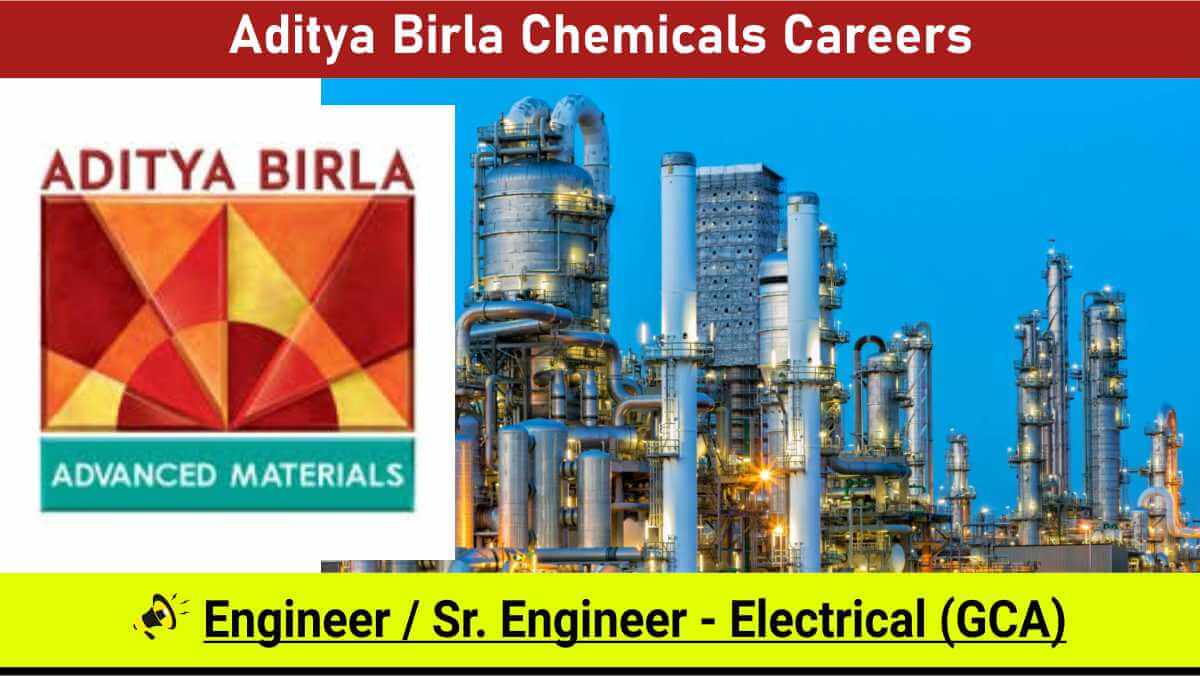 Aditya Birla Chemicals Careers

ADITYA BIRLA

ADVANCED MATERIALS

Engineer / Sr. Engineer - Electrical (GCA)